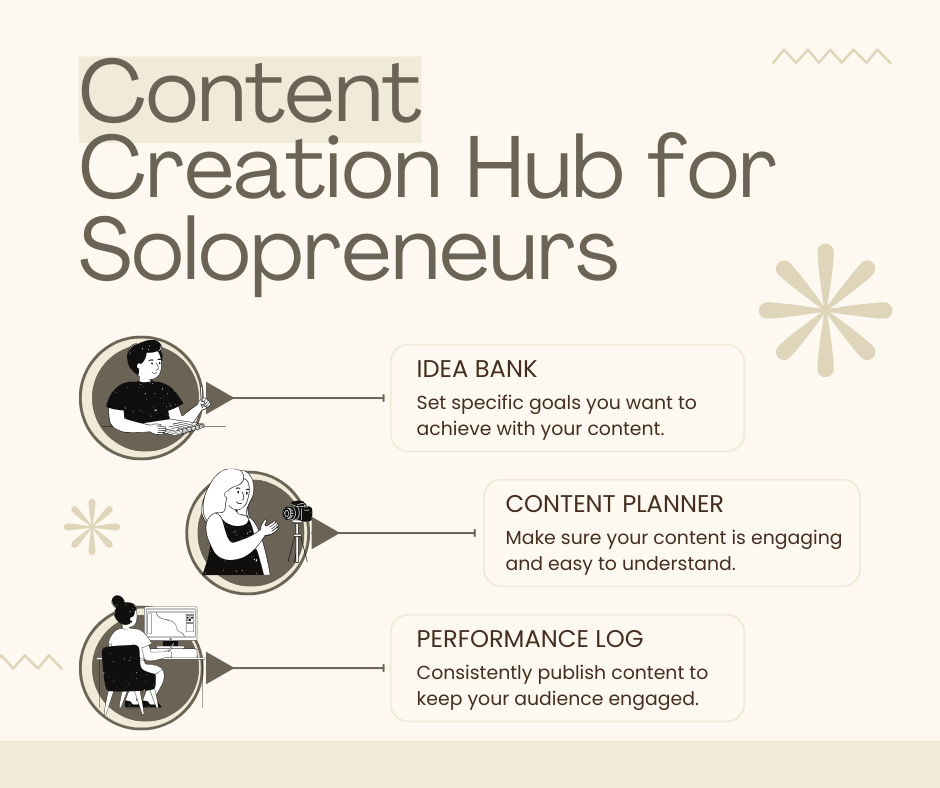 Content Creation Hub for Solopreneurs

IDEA BANK
Set specific goals you want to achieve with your content.

CONTENT PLANNER
Make sure your content is engaging and easy to understand.

PERFORMANCE LOG
Consistently publish content to keep your audience engaged.